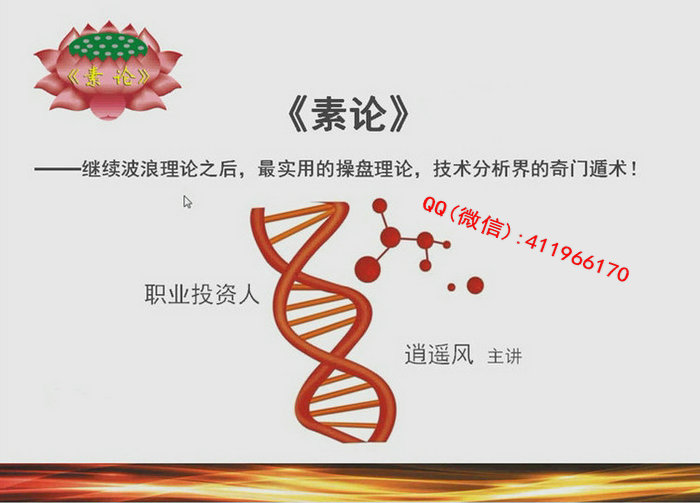 《素论》

《素论》

——继续波浪理论之后，最实用的操盘理论，技术分析界的奇门遁术！

QQ（微信）：411966170

职业投资人

逍遥风 主讲